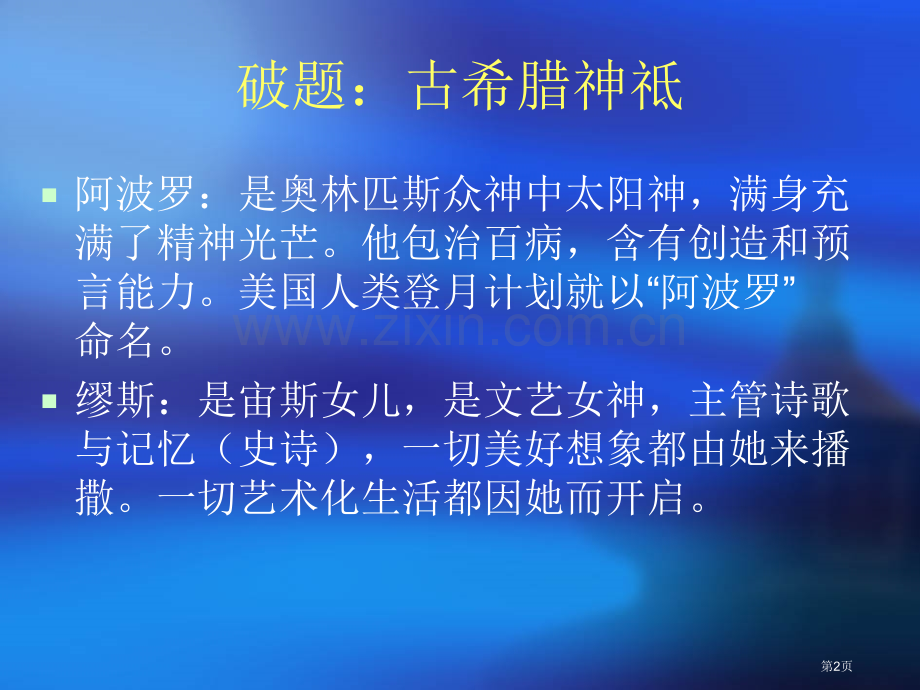 破题：古希腊神祇

阿波罗：是奥林匹斯众神中太阳神，满身充满了精神光芒。他包治百病，含有创造和预言能力。美国人类登月计划就以“阿波罗”命名。

缪斯：是宙斯女儿，是文艺女神，主管诗歌与记忆（史诗），一切美好想象都由她来播撒。一切艺术化生活都因她而开启。

www.zixin.com.cn

第2页